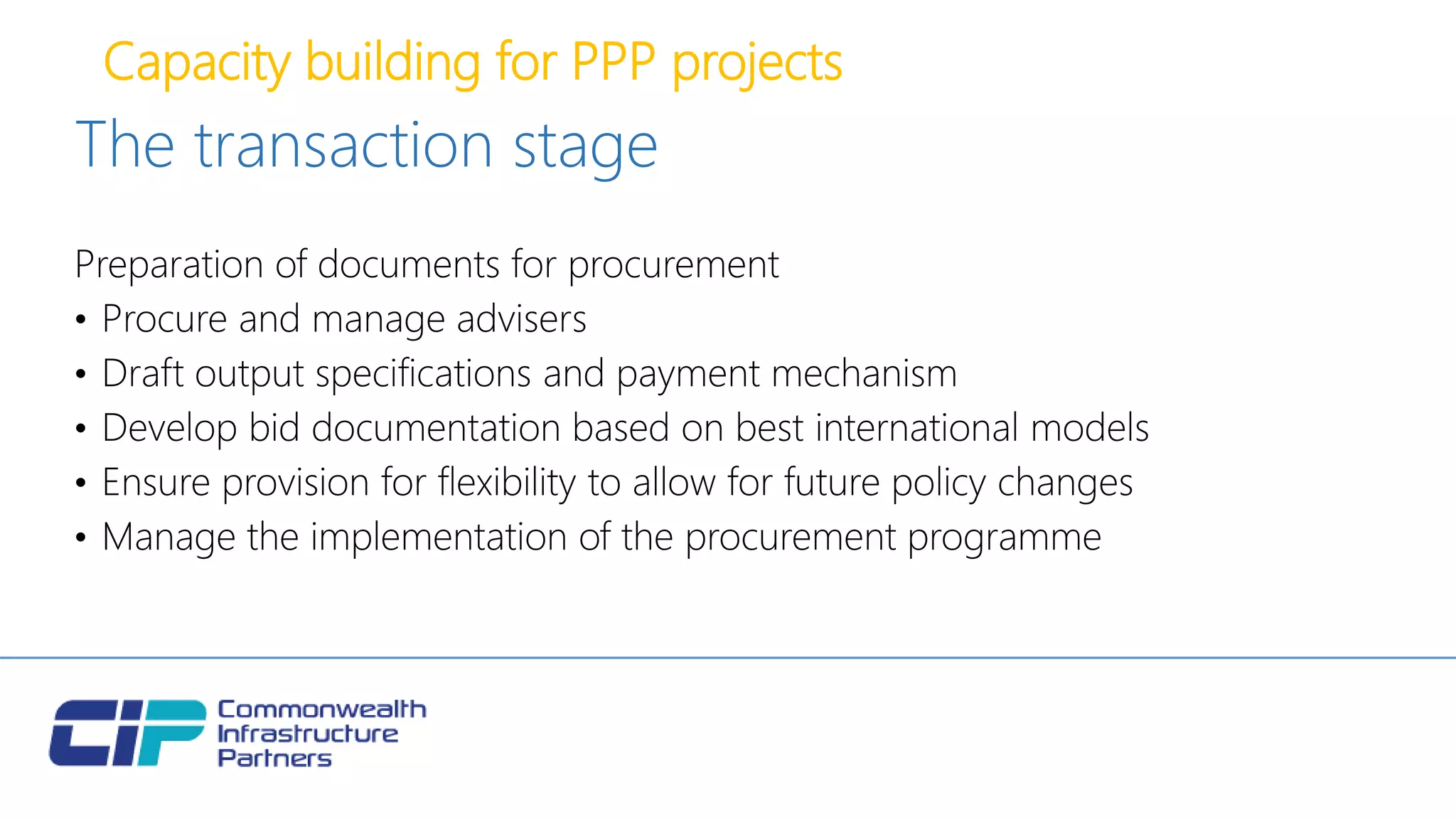 Capacity building for PPP projects

The transaction stage

Preparation of documents for procurement

• Procure and manage advisers
• Draft output specifications and payment mechanism
• Develop bid documentation based on best international models
• Ensure provision for flexibility to allow for future policy changes
• Manage the implementation of the procurement programme

CIP Commonwealth Infrastructure Partners